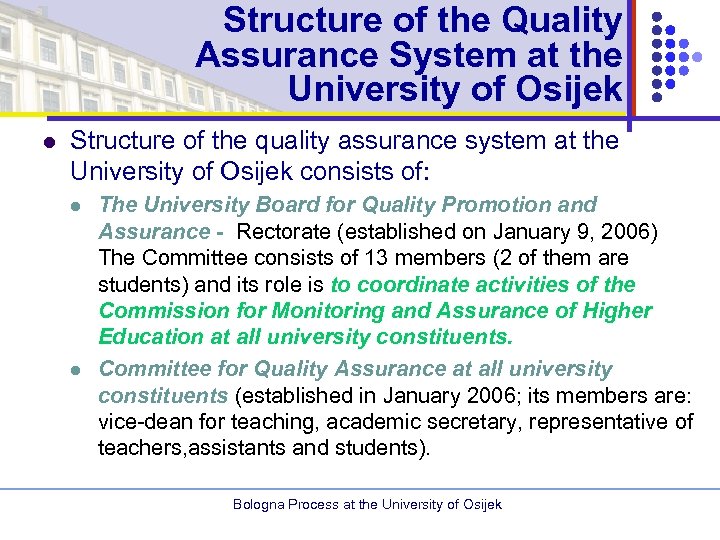 Structure of the Quality Assurance System at the University of Osijek

Structure of the quality assurance system at the University of Osijek consists of:

The University Board for Quality Promotion and Assurance - Rectorate (established on January 9, 2006) The Committee consists of 13 members (2 of them are students) and its role is to coordinate activities of the Commission for Monitoring and Assurance of Higher Education at all university constituents.

Committee for Quality Assurance at all university constituents (established in January 2006; its members are: vice-dean for teaching, academic secretary, representative of teachers,assistants and students).

Bologna Process at the University of Osijek